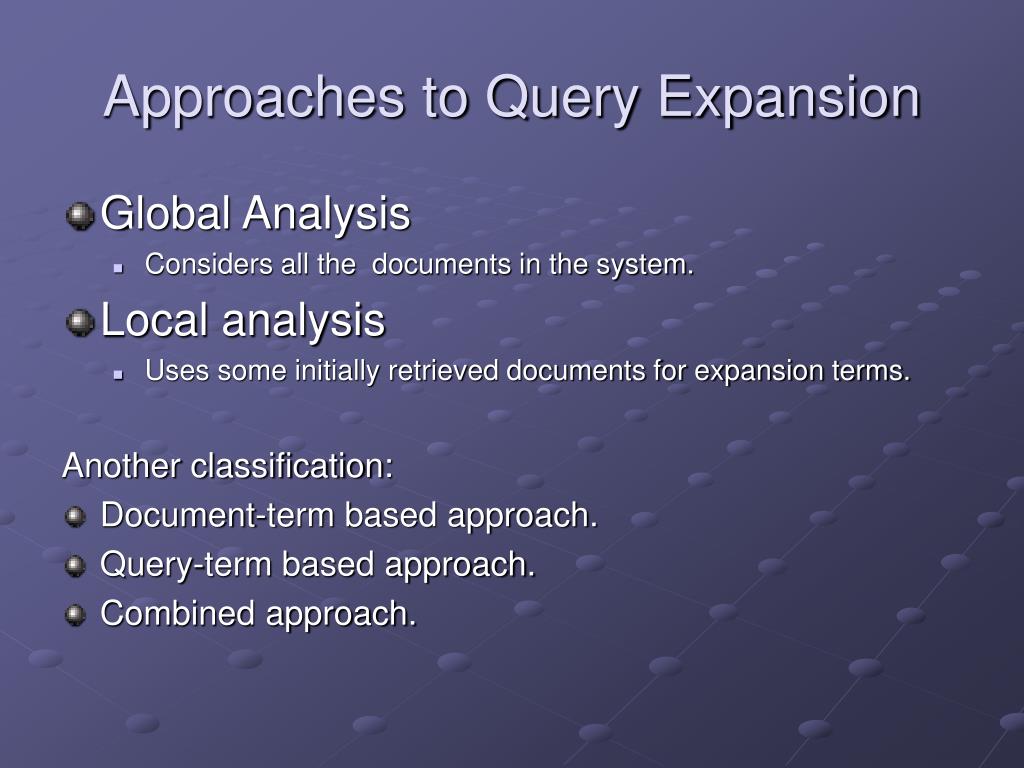 Approaches to Query Expansion

Global Analysis

Considers all the documents in the system.

Local analysis

Uses some initially retrieved documents for expansion terms.

Another classification:

Document-term based approach.

Query-term based approach.

Combined approach.